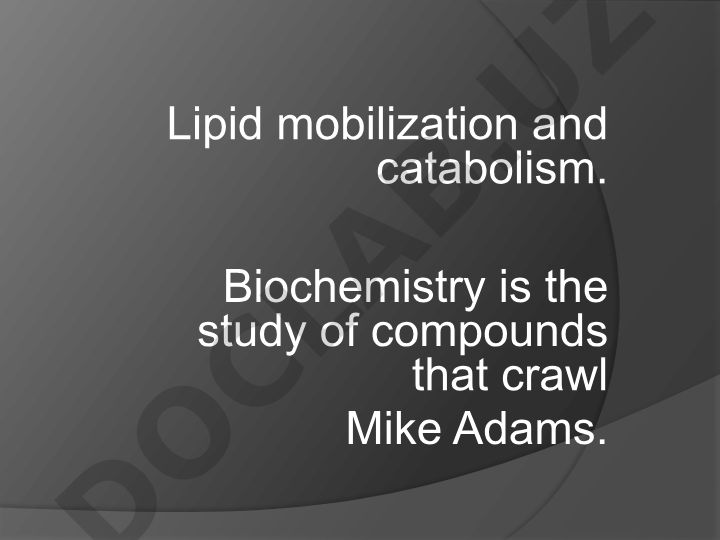 Lipid mobilization and catabolism.

Biochemistry is the study of compounds that crawl

Mike Adams.

DOCLAB.UZ